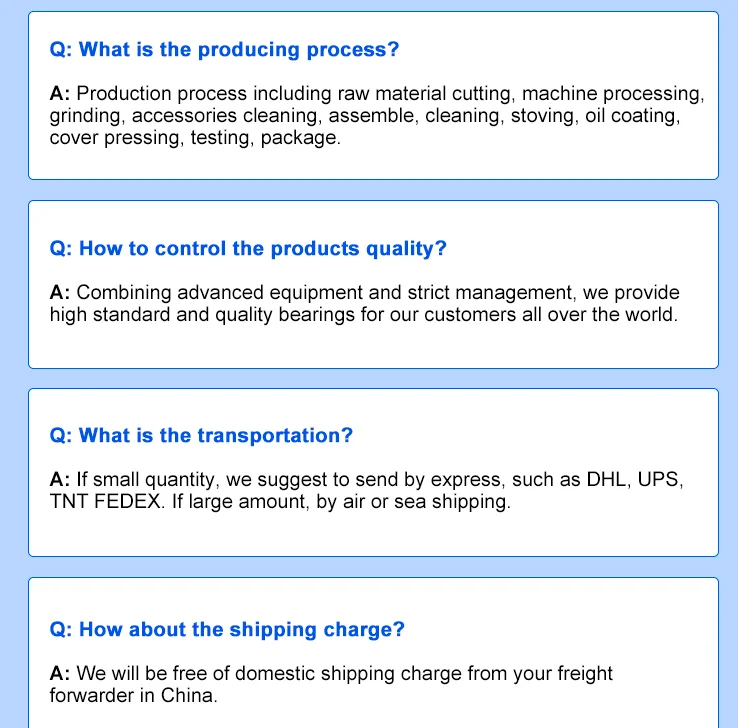 Q: What is the producing process?

A: Production process including raw material cutting, machine processing, grinding, accessories cleaning, assemble, cleaning, stoving, oil coating, cover pressing, testing, package.

Q: How to control the products quality?

A: Combining advanced equipment and strict management, we provide high standard and quality bearings for our customers all over the world.

Q: What is the transportation?

A: If small quantity, we suggest to send by express, such as DHL, UPS, TNT FEDEX. If large amount, by air or sea shipping.

Q: How about the shipping charge?

A: We will be free of domestic shipping charge from your freight forwarder in China.